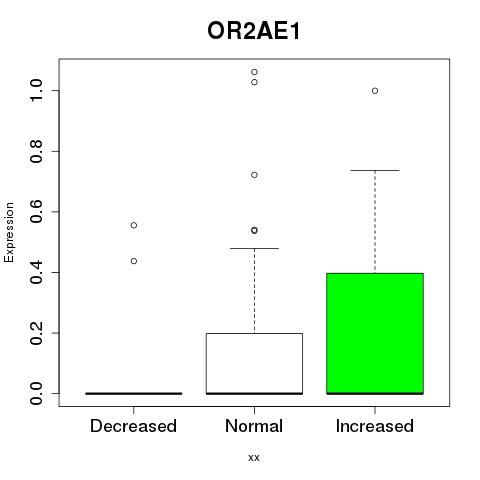 OR2AE1

Expression

1.0
0.8
0.6
0.4
0.2
0.0

Decreased
Normal
Increased

xx